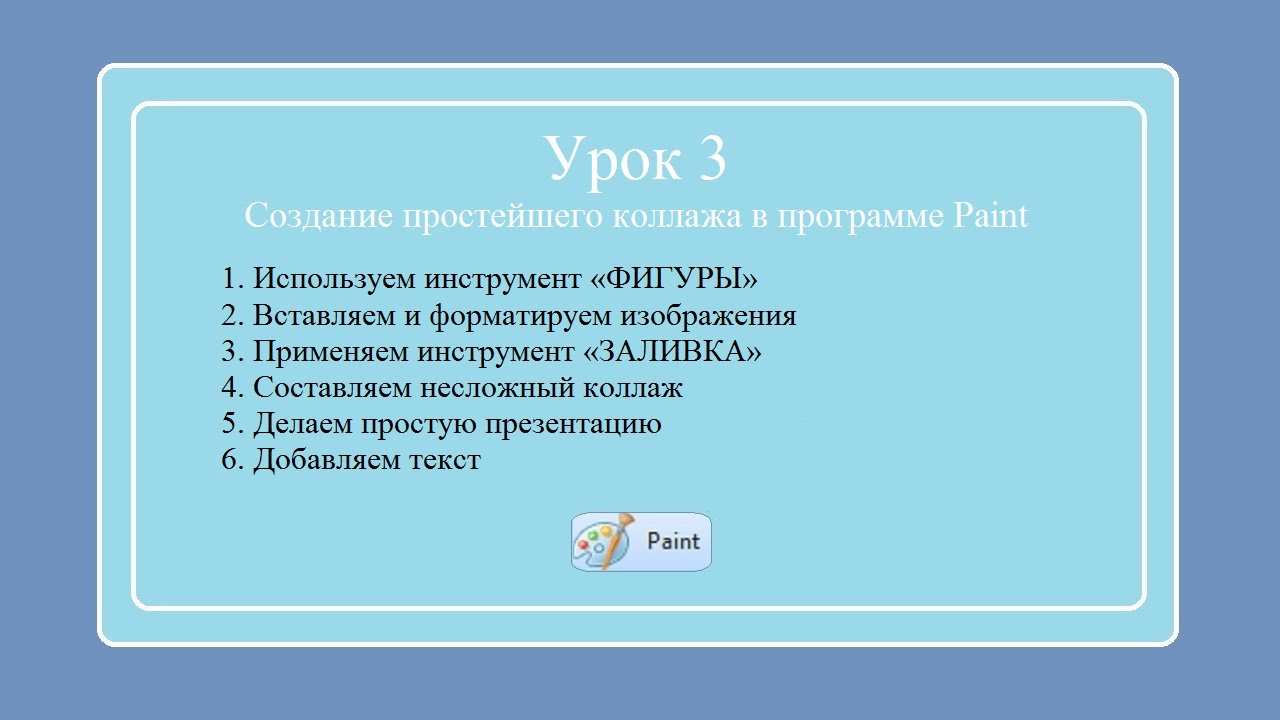 Урок 3
Создание простейшего коллажа в программе Paint

1. Используем инструмент «ФИГУРЫ»
2. Вставляем и форматируем изображения
3. Применяем инструмент «ЗАЛИВКА»
4. Составляем несложный коллаж
5. Делаем простую презентацию
6. Добавляем текст

Paint